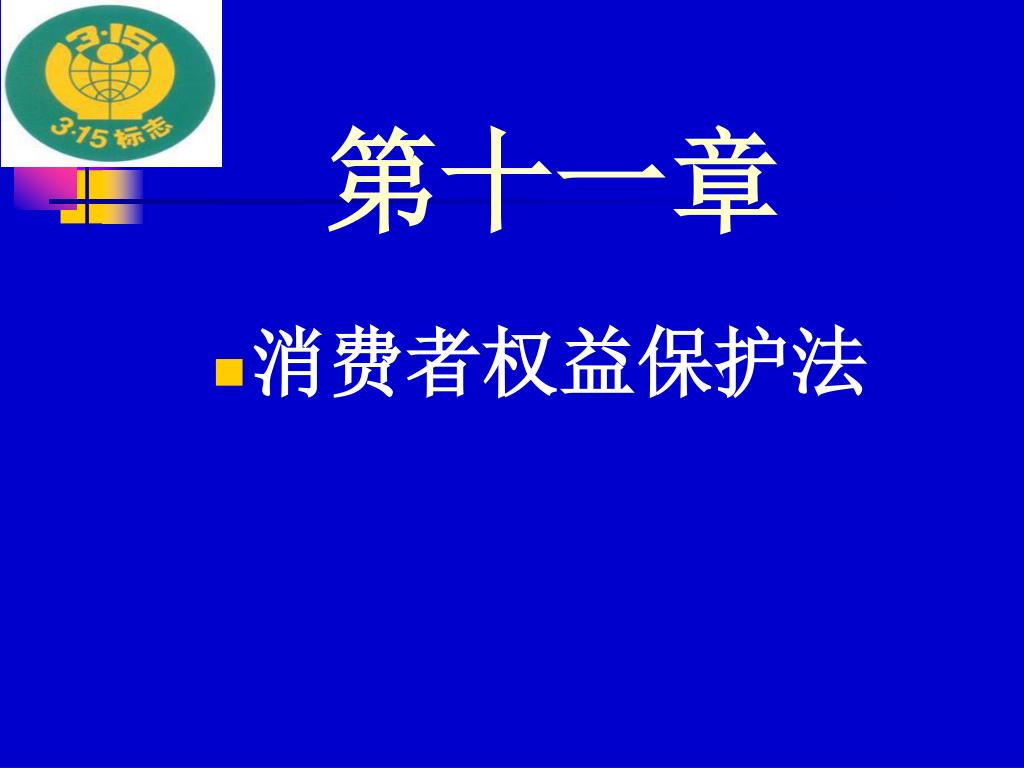 3·15

3·15 标志

第十一章

消费者权益保护法